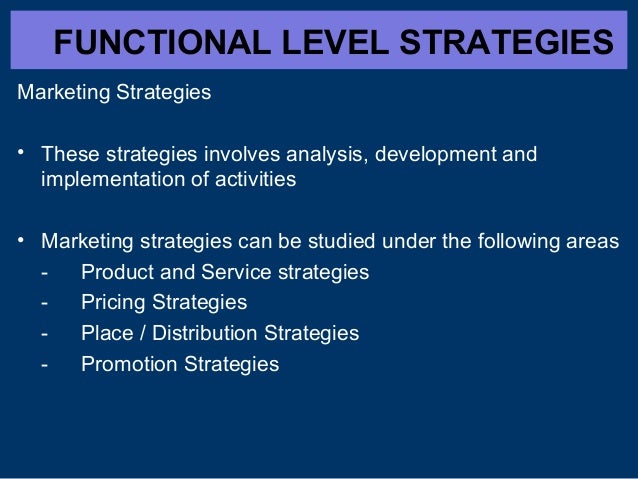 FUNCTIONAL LEVEL STRATEGIES

Marketing Strategies

• These strategies involves analysis, development and implementation of activities

• Marketing strategies can be studied under the following areas
- Product and Service strategies
- Pricing Strategies
- Place / Distribution Strategies
- Promotion Strategies